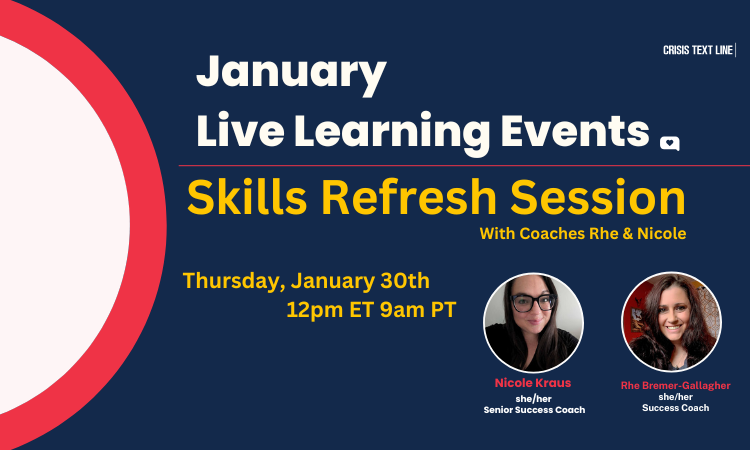 CRISIS TEXT LINE

January
Live Learning Events

Skills Refresh Session
With Coaches Rhe & Nicole

Thursday, January 30th
12pm ET 9am PT

Nicole Kraus
she/her
Senior Success Coach

Rhe Bremer-Gallagher
she/her
Success Coach